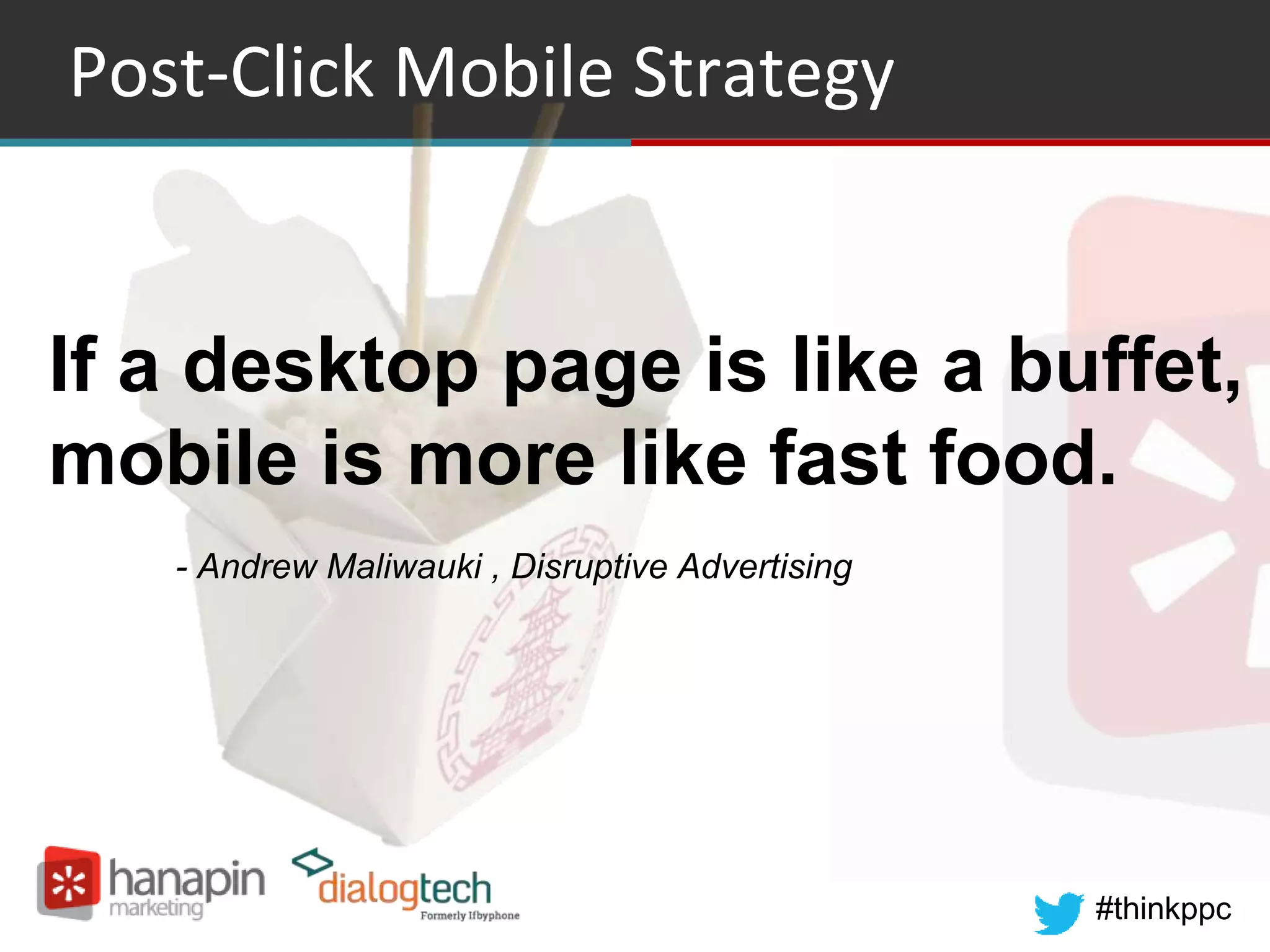 Post-Click Mobile Strategy

If a desktop page is like a buffet, mobile is more like fast food.

- Andrew Maliwauki , Disruptive Advertising

hanapin marketing

dialogtech Formerly Ifbyphone

#thinkppc